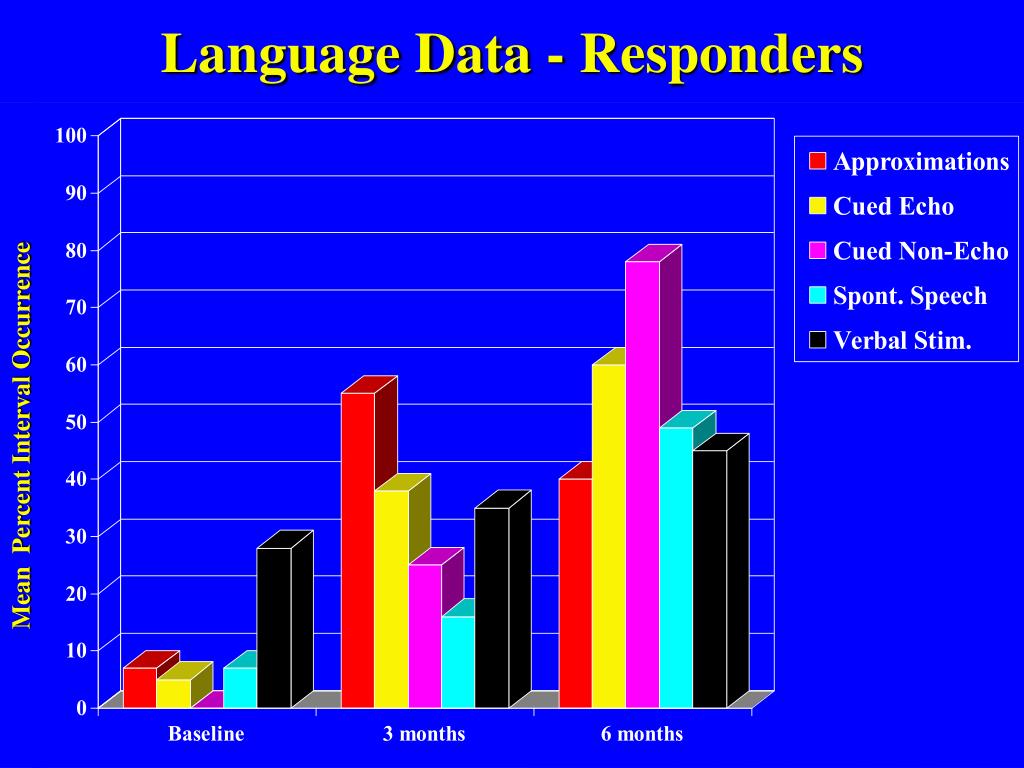 Language Data - Responders

Mean Percent Interval Occurrence

100
90
80
70
60
50
40
30
20
10
0

Baseline
3 months
6 months

Approximations
Cued Echo
Cued Non-Echo
Spont. Speech
Verbal Stim.